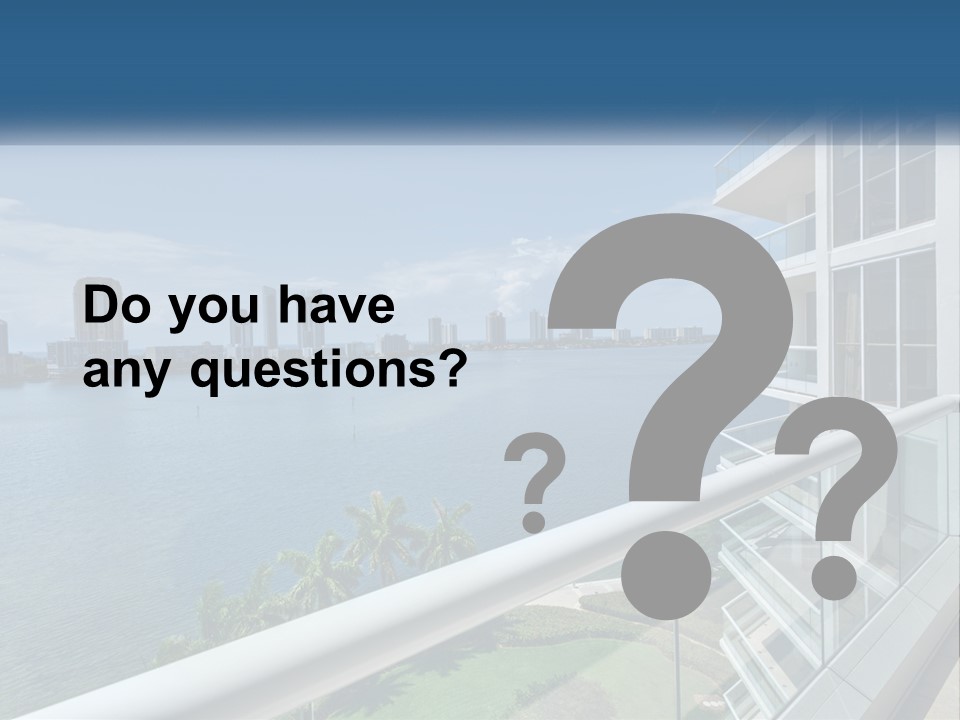 Do you have any questions?

?

?

?